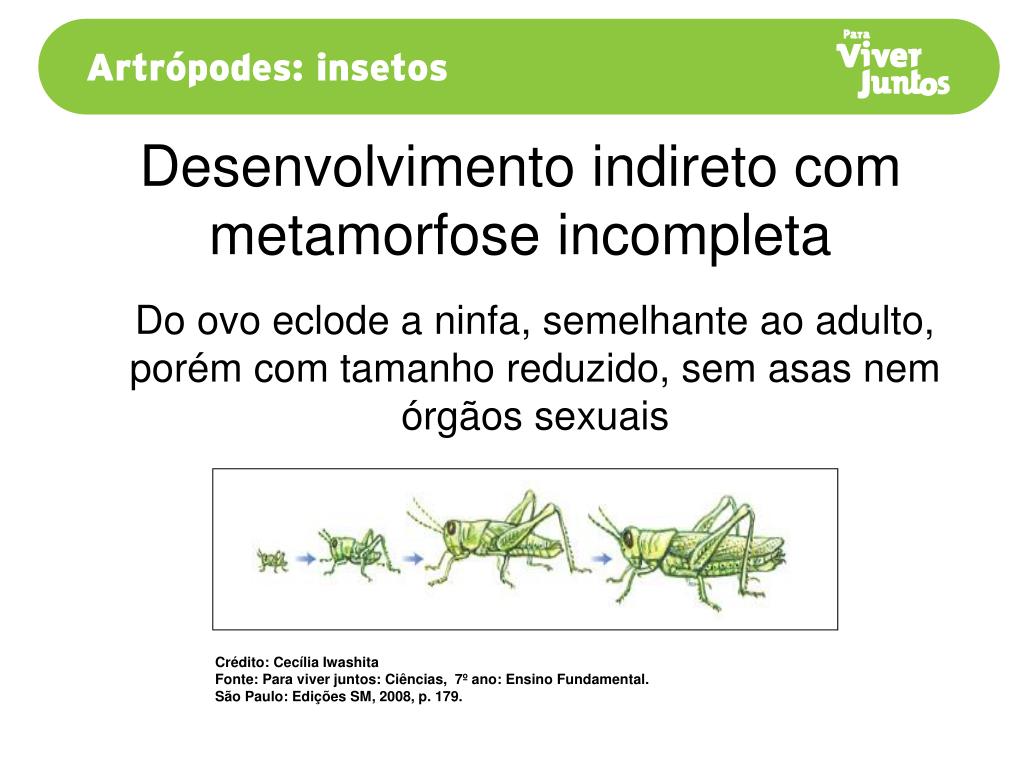 Artrópodes: insetos

Para Viver Juntos

Desenvolvimento indireto com metamorfose incompleta

Do ovo eclode a ninfa, semelhante ao adulto, porém com tamanho reduzido, sem asas nem órgãos sexuais

Crédito: Cecília Iwashita
Fonte: Para viver juntos: Ciências, 7º ano: Ensino Fundamental.
São Paulo: Edições SM, 2008, p. 179.